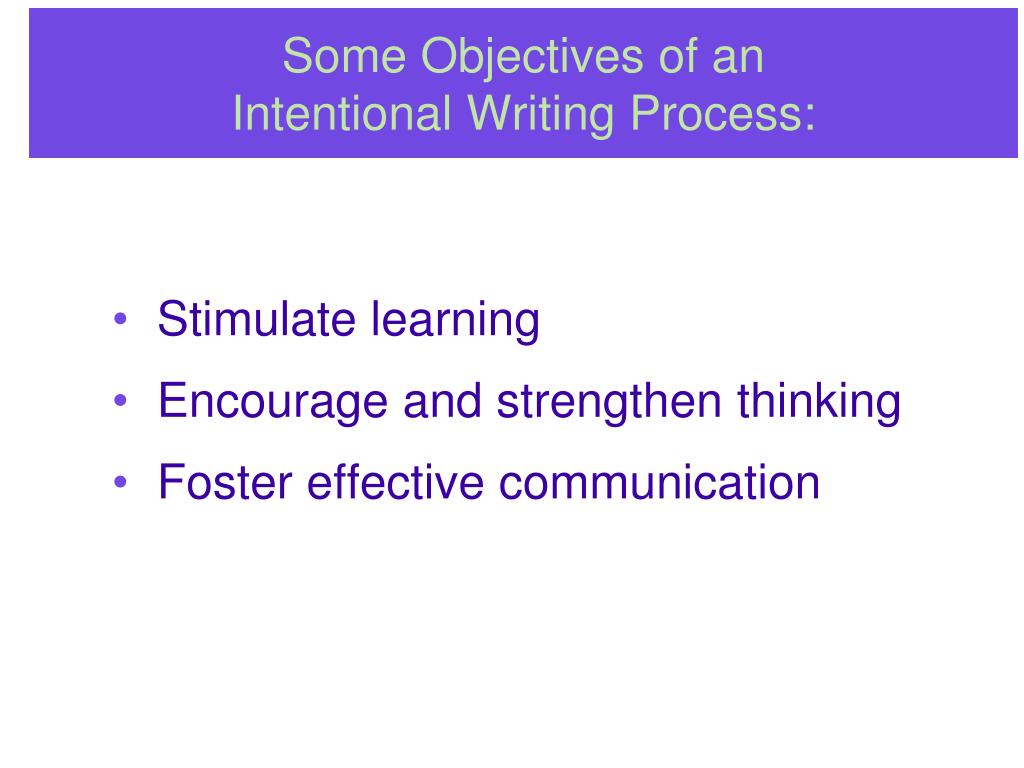 Some Objectives of an
Intentional Writing Process:

• Stimulate learning
• Encourage and strengthen thinking
• Foster effective communication